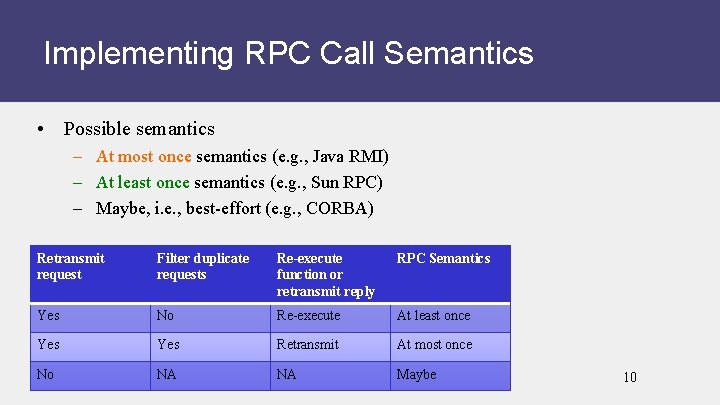 Implementing RPC Call Semantics

• Possible semantics
– At most once semantics (e.g., Java RMI)
– At least once semantics (e.g., Sun RPC)
– Maybe, i.e., best-effort (e.g., CORBA)

| Retransmit request | Filter duplicate requests | Re-execute function or retransmit reply | RPC Semantics |
|---|---|---|---|
| Yes | No | Re-execute | At least once |
| Yes | Yes | Retransmit | At most once |
| No | NA | NA | Maybe |

10